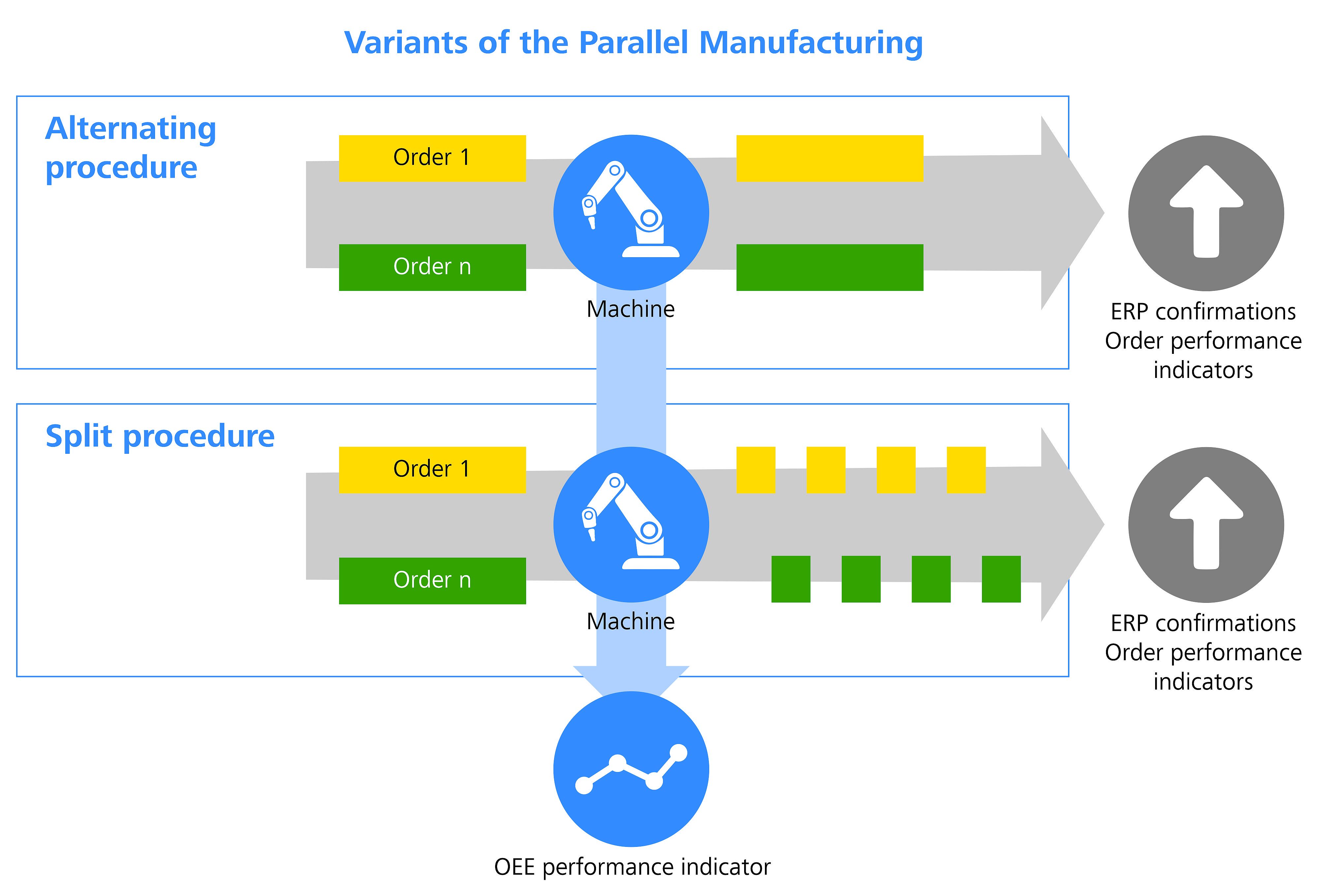 Variants of the Parallel Manufacturing

Alternating procedure

Order 1

Order n

Machine

ERP confirmations
Order performance indicators

Split procedure

Order 1

Order n

Machine

ERP confirmations
Order performance indicators

OEE performance indicator